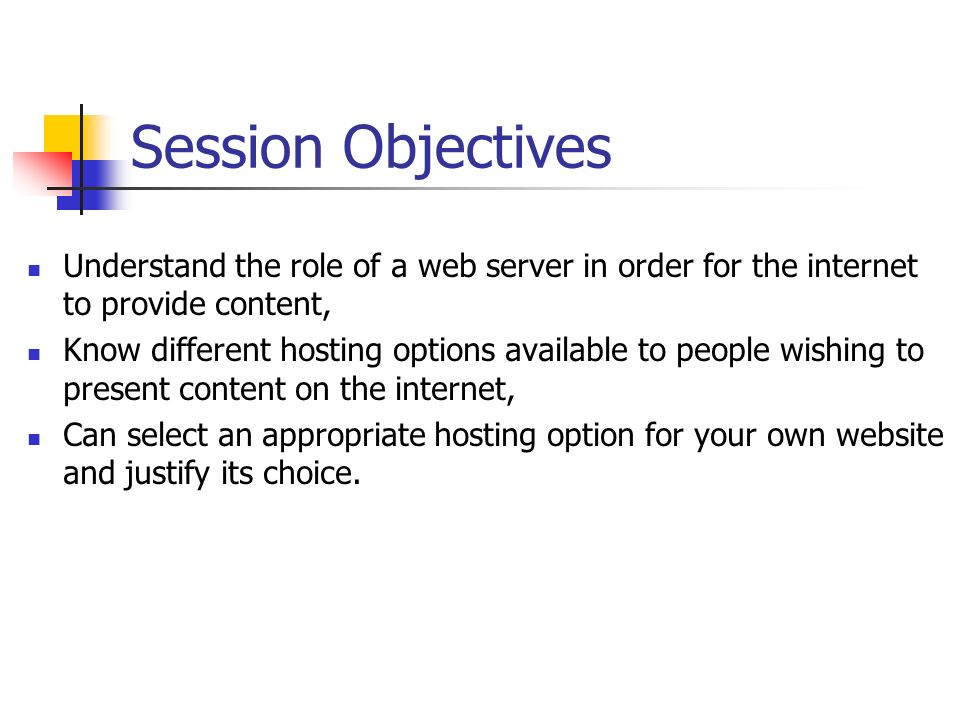 Session Objectives

- Understand the role of a web server in order for the internet to provide content,
- Know different hosting options available to people wishing to present content on the internet,
- Can select an appropriate hosting option for your own website and justify its choice.